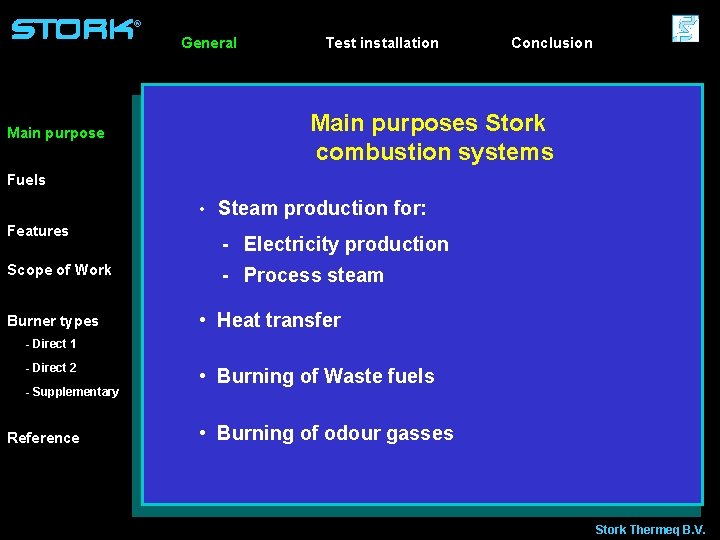 STORK®

General

Test installation

Conclusion

Main purpose

Fuels

Features

Scope of Work

Burner types

- Direct 1

- Direct 2

- Supplementary

Reference

Main purposes Stork combustion systems

• Steam production for:

- Electricity production

- Process steam

• Heat transfer

• Burning of Waste fuels

• Burning of odour gasses

Stork Thermeq B.V.